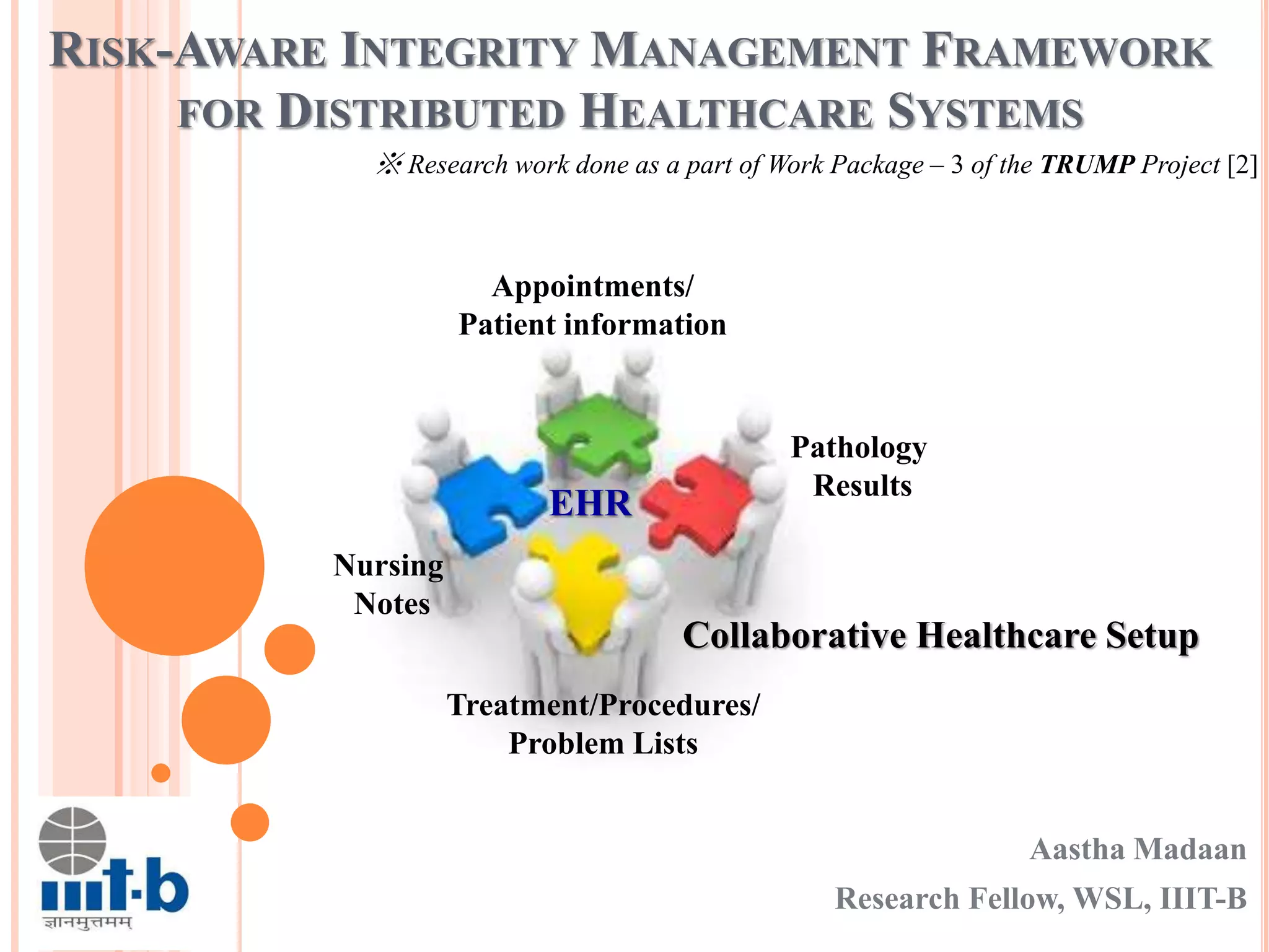 RISK-AWARE INTEGRITY MANAGEMENT FRAMEWORK FOR DISTRIBUTED HEALTHCARE SYSTEMS

※ Research work done as a part of Work Package – 3 of the TRUMP Project [2]

Appointments/ Patient information

Pathology Results

EHR

Nursing Notes

Collaborative Healthcare Setup

Treatment/Procedures/ Problem Lists

iiit-b
ज्ञानमुत्तमम्

Aastha Madaan

Research Fellow, WSL, IIIT-B